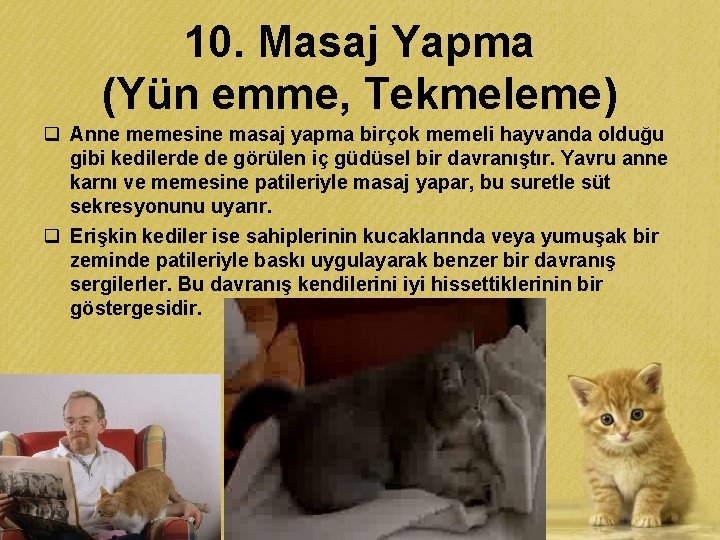 10. Masaj Yapma (Yün emme, Tekmeleme)

❑ Anne memesine masaj yapma birçok memeli hayvanda olduğu gibi kedilerde de görülen iç güdüsel bir davranıştır. Yavru anne karnı ve memesine patileriyle masaj yapar, bu suretle süt sekresyonunu uyarır.

❑ Erişkin kediler ise sahiplerinin kucaklarında veya yumuşak bir zeminde patileriyle baskı uygulayarak benzer bir davranış sergilerler. Bu davranış kendilerini iyi hissettiklerinin bir göstergesidir.